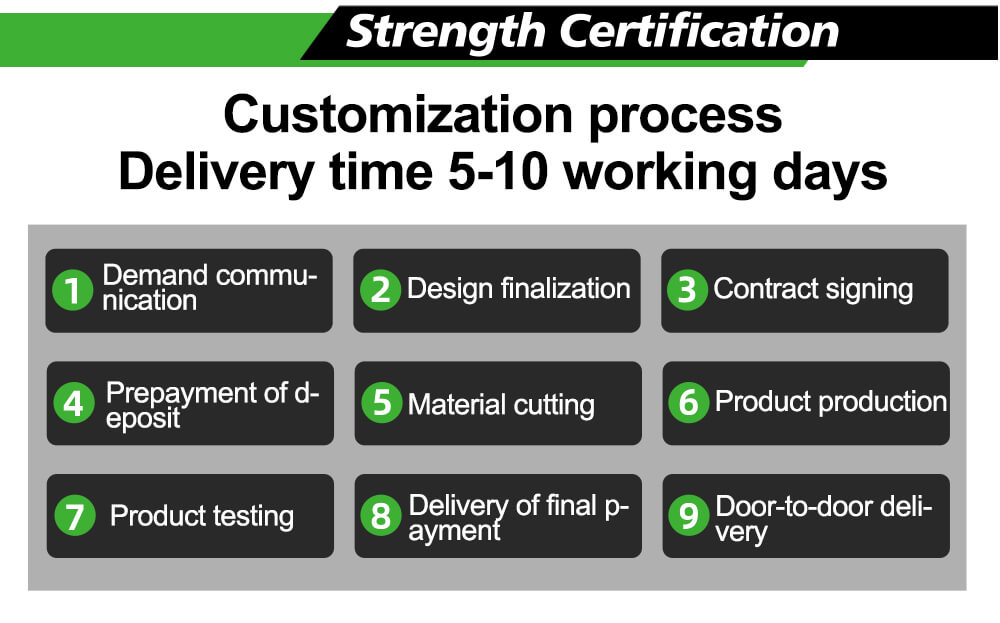 Strength Certification

Customization process
Delivery time 5-10 working days

1 Demand communication

2 Design finalization

3 Contract signing

4 Prepayment of deposit

5 Material cutting

6 Product production

7 Product testing

8 Delivery of final payment

9 Door-to-door delivery